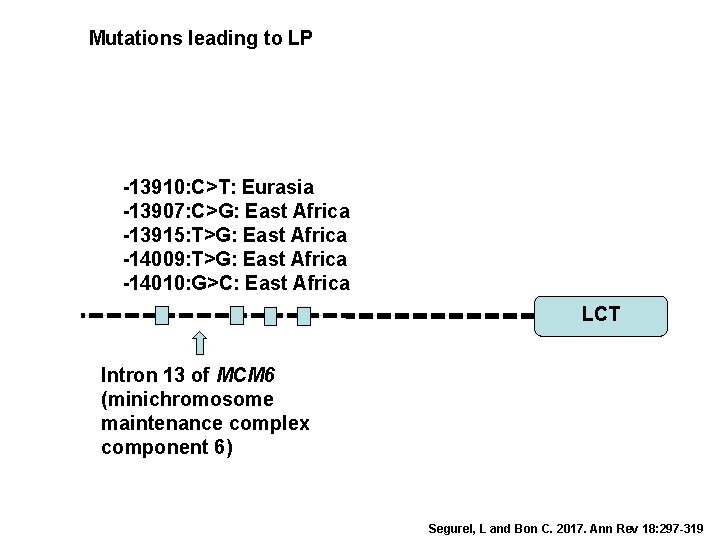 Mutations leading to LP

-13910:C>T: Eurasia
-13907:C>G: East Africa
-13915:T>G: East Africa
-14009:T>G: East Africa
-14010:G>C: East Africa

LCT

Intron 13 of MCM6 (minichromosome maintenance complex component 6)

Segurel, L and Bon C. 2017. Ann Rev 18:297-319